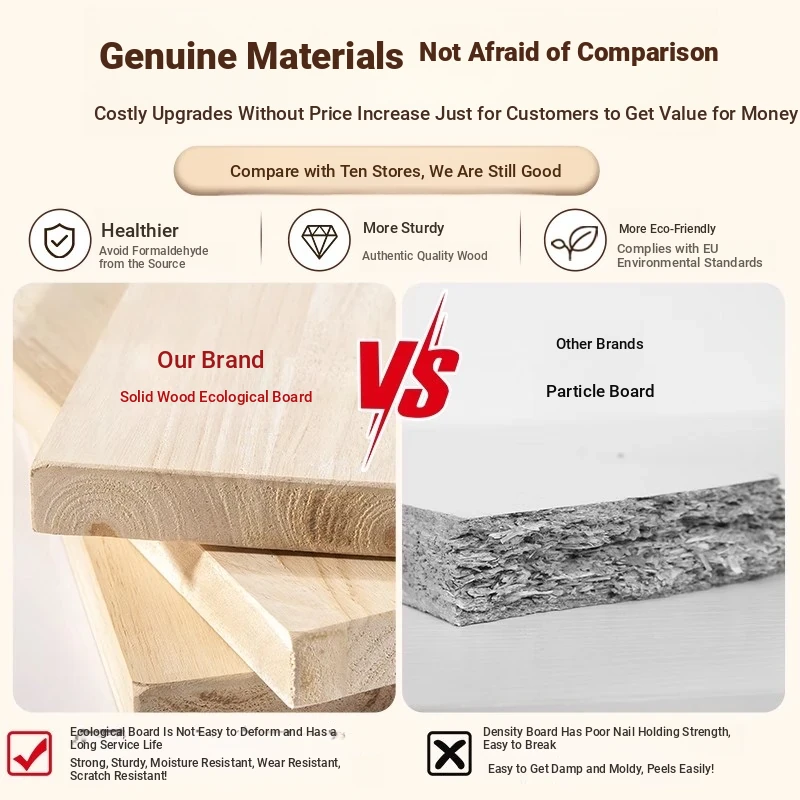 Genuine Materials Not Afraid of Comparison

Costly Upgrades Without Price Increase Just for Customers to Get Value for Money

Compare with Ten Stores, We Are Still Good

Healthier
Avoid Formaldehyde from the Source

More Sturdy
Authentic Quality Wood

More Eco-Friendly
Complies with EU Environmental Standards

Our Brand
Solid Wood Ecological Board

VS

Other Brands
Particle Board

Ecological Board Is Not Easy to Deform and Has a Long Service Life
Strong, Sturdy, Moisture Resistant, Wear Resistant, Scratch Resistant!

Density Board Has Poor Nail Holding Strength, Easy to Break
Easy to Get Damp and Moldy, Peels Easily!